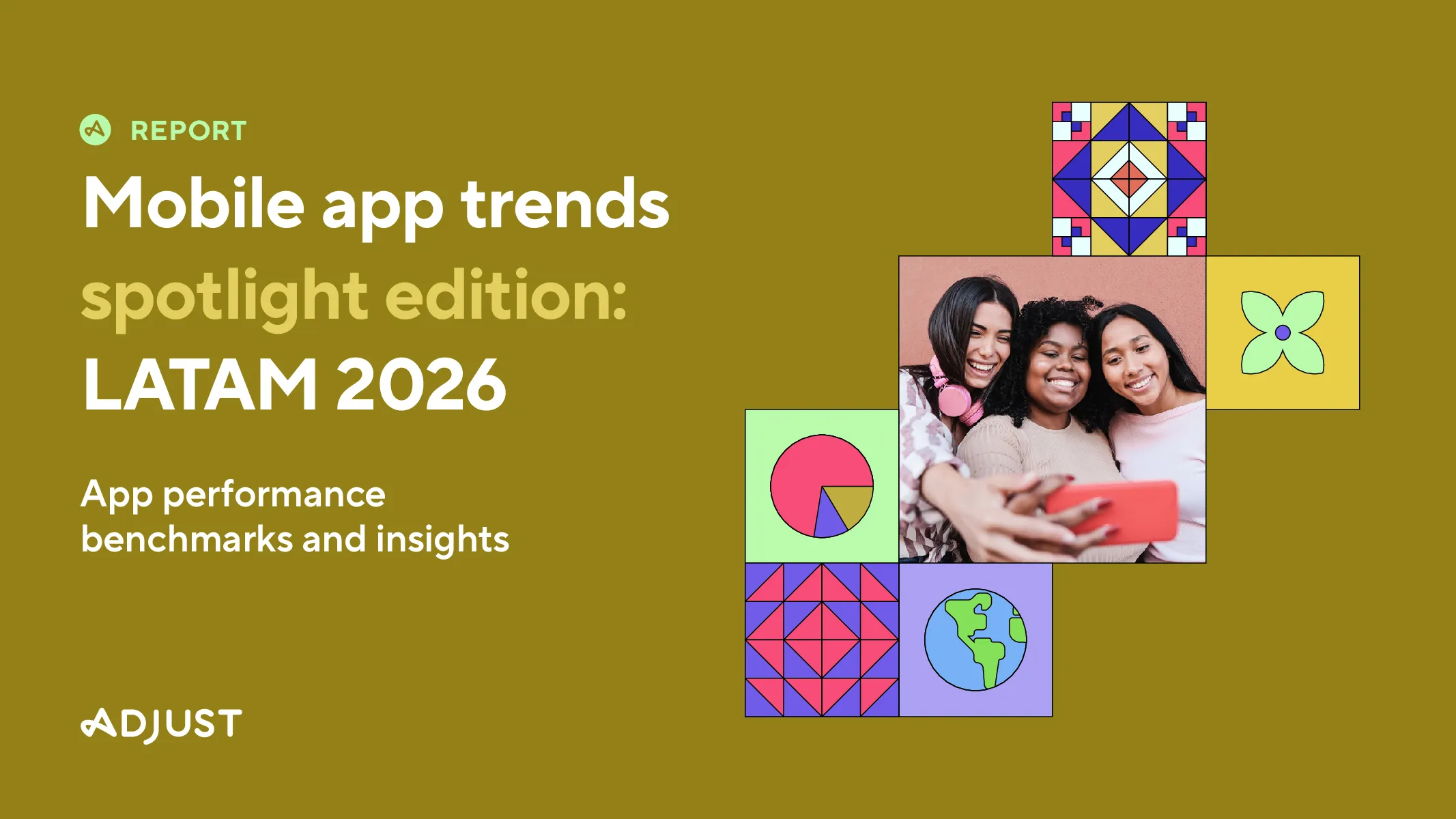 REPORT

Mobile app trends spotlight edition: LATAM 2026

App performance benchmarks and insights

ADJUST